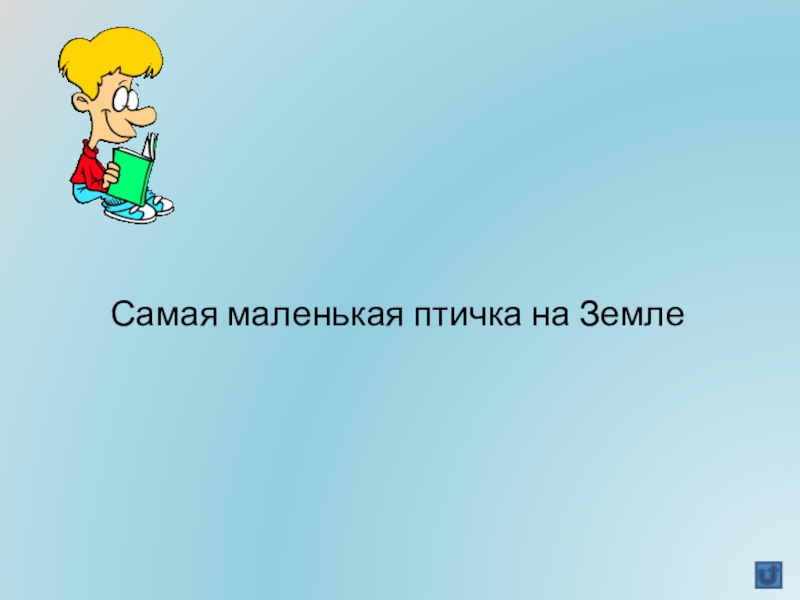 Самая маленькая птичка на Земле